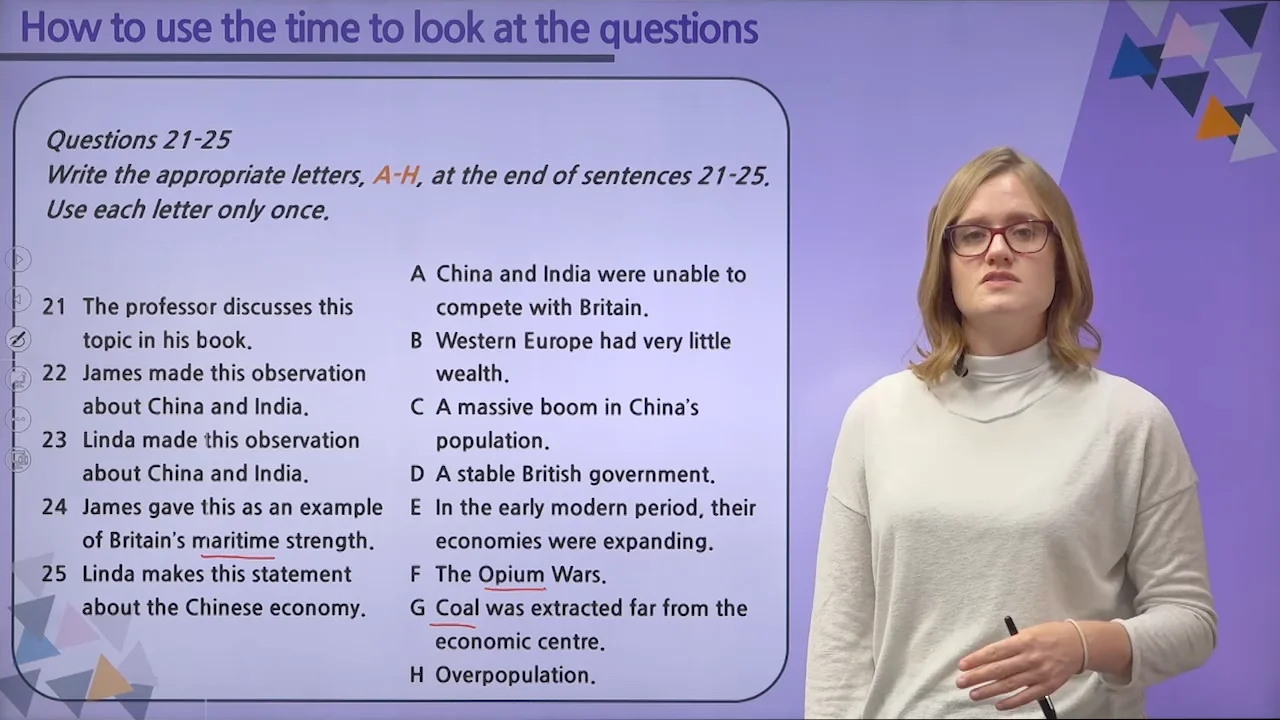 How to use the time to look at the questions

Questions 21-25
Write the appropriate letters, A-H, at the end of sentences 21-25.
Use each letter only once.

21 The professor discusses this topic in his book.
22 James made this observation about China and India.
23 Linda made this observation about China and India.
24 James gave this as an example of Britain's maritime strength.
25 Linda makes this statement about the Chinese economy.

A China and India were unable to compete with Britain.
B Western Europe had very little wealth.
C A massive boom in China's population.
D A stable British government.
E In the early modern period, their economies were expanding.
F The Opium Wars.
G Coal was extracted far from the economic centre.
H Overpopulation.